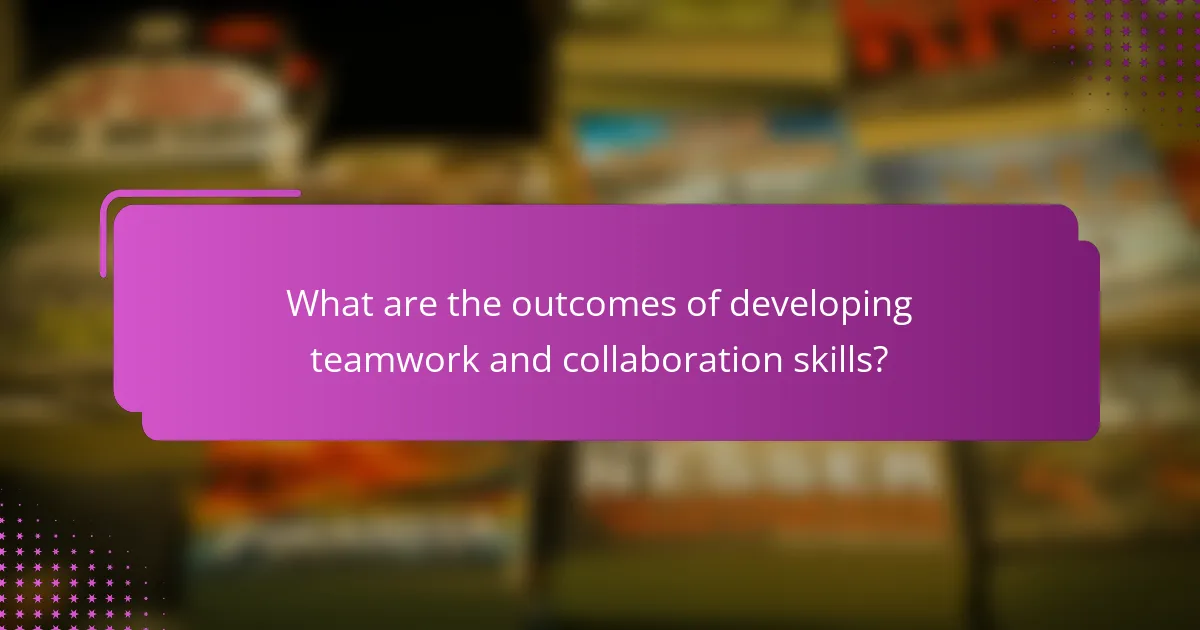 What are the outcomes of developing teamwork and collaboration skills?